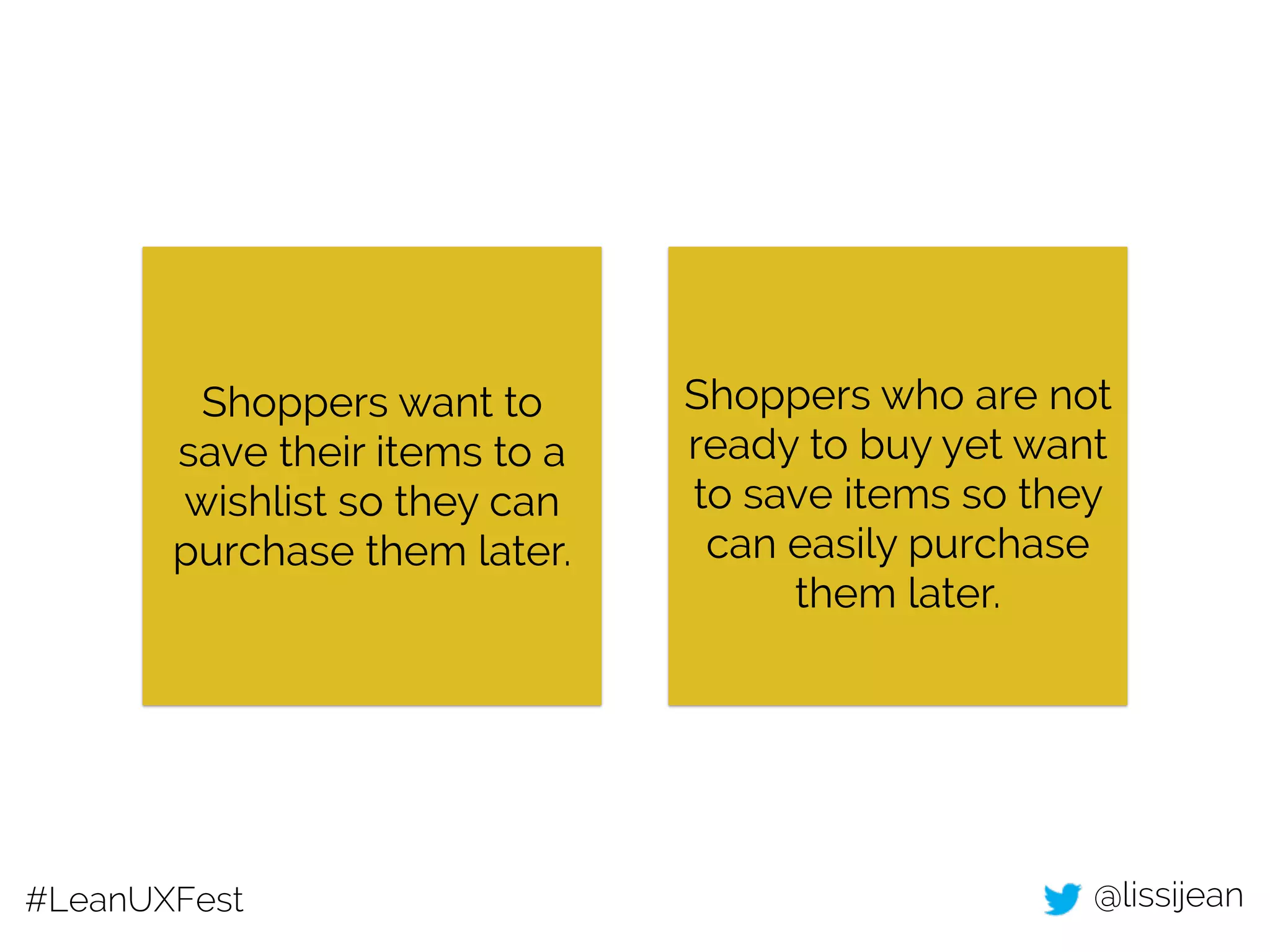 Shoppers want to save their items to a wishlist so they can purchase them later.

Shoppers who are not ready to buy yet want to save items so they can easily purchase them later.

#LeanUXFest

@lissijean